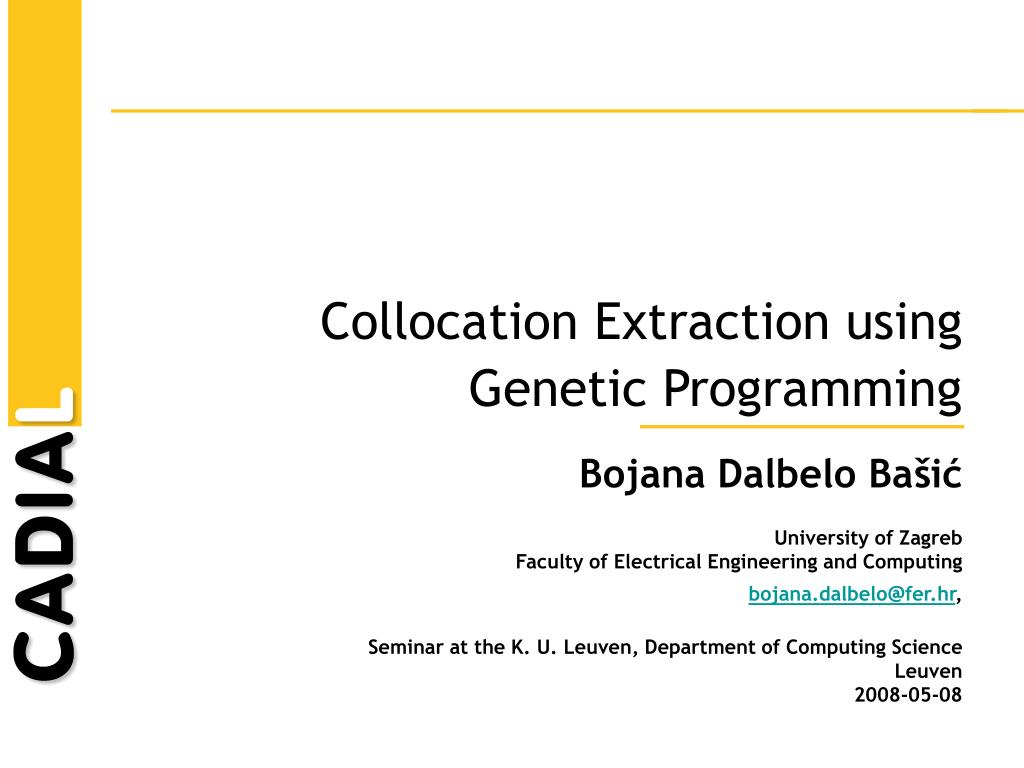 CADIAL

Collocation Extraction using Genetic Programming

Bojana Dalbelo Bašić

University of Zagreb
Faculty of Electrical Engineering and Computing
bojana.dalbelo@fer.hr,

Seminar at the K. U. Leuven, Department of Computing Science
Leuven
2008-05-08